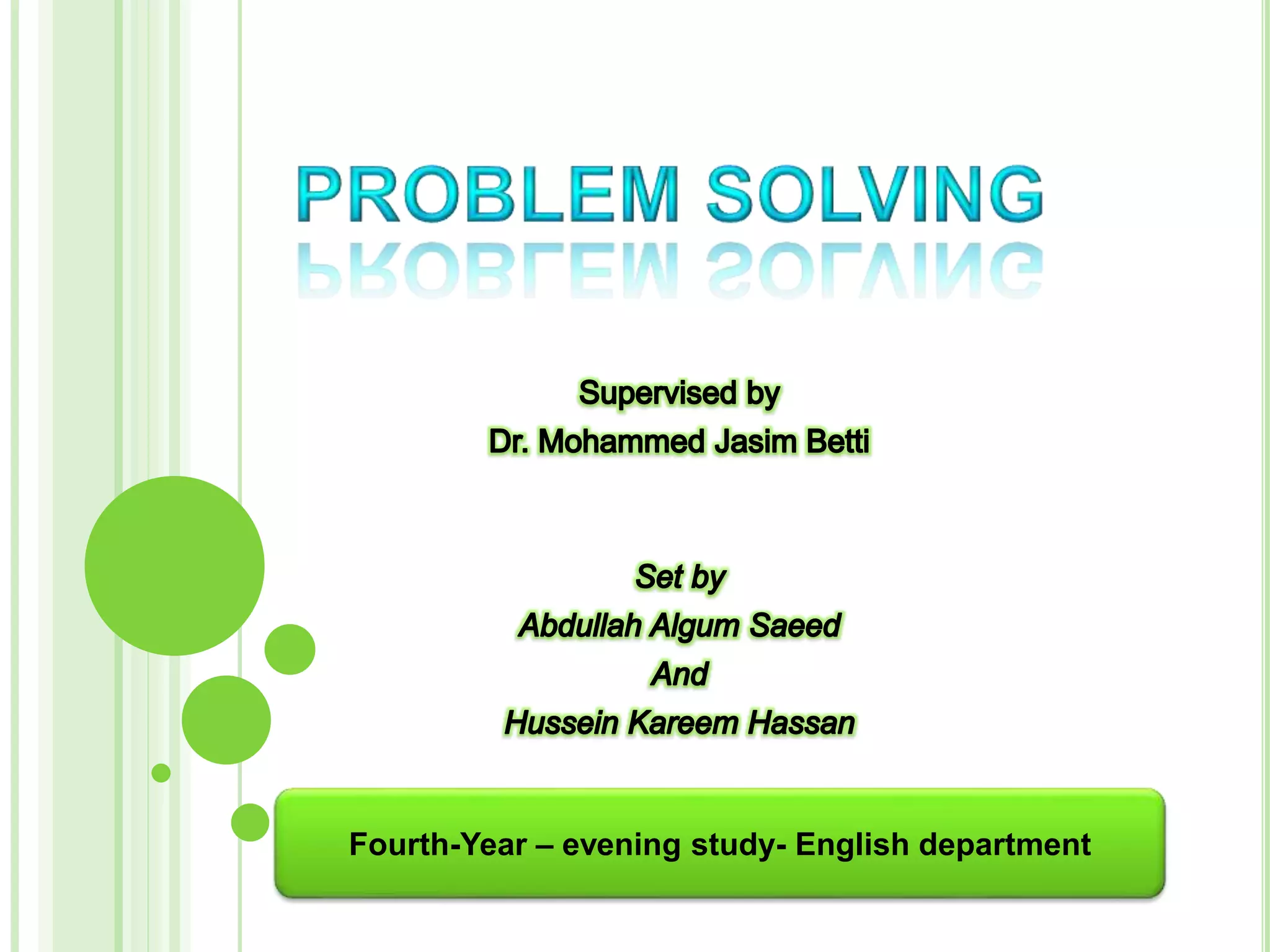 PROBLEM SOLVING

Supervised by
Dr. Mohammed Jasim Betti

Set by
Abdullah Algum Saeed
And
Hussein Kareem Hassan

Fourth-Year – evening study- English department